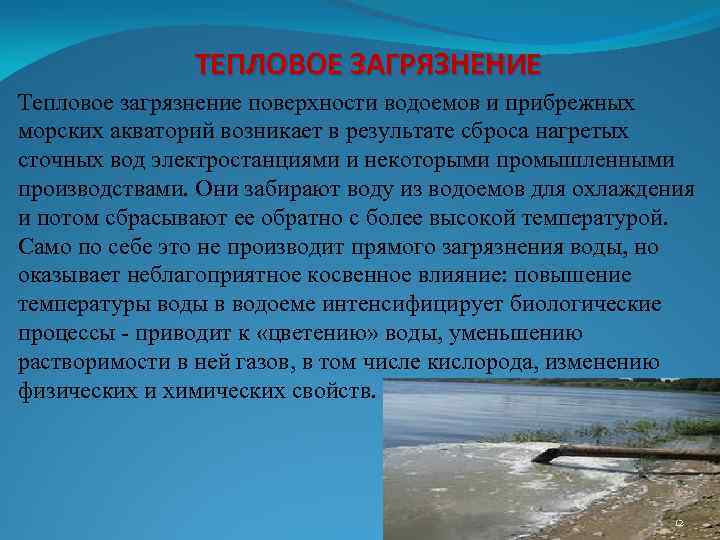 ТЕПЛОВОЕ ЗАГРЯЗНЕНИЕ

Тепловое загрязнение поверхности водоемов и прибрежных морских акваторий возникает в результате сброса нагретых сточных вод электростанциями и некоторыми промышленными производствами. Они забирают воду из водоемов для охлаждения и потом сбрасывают ее обратно с более высокой температурой. Само по себе это не производит прямого загрязнения воды, но оказывает неблагоприятное косвенное влияние: повышение температуры воды в водоеме интенсифицирует биологические процессы - приводит к «цветению» воды, уменьшению растворимости в ней газов, в том числе кислорода, изменению физических и химических свойств.

12